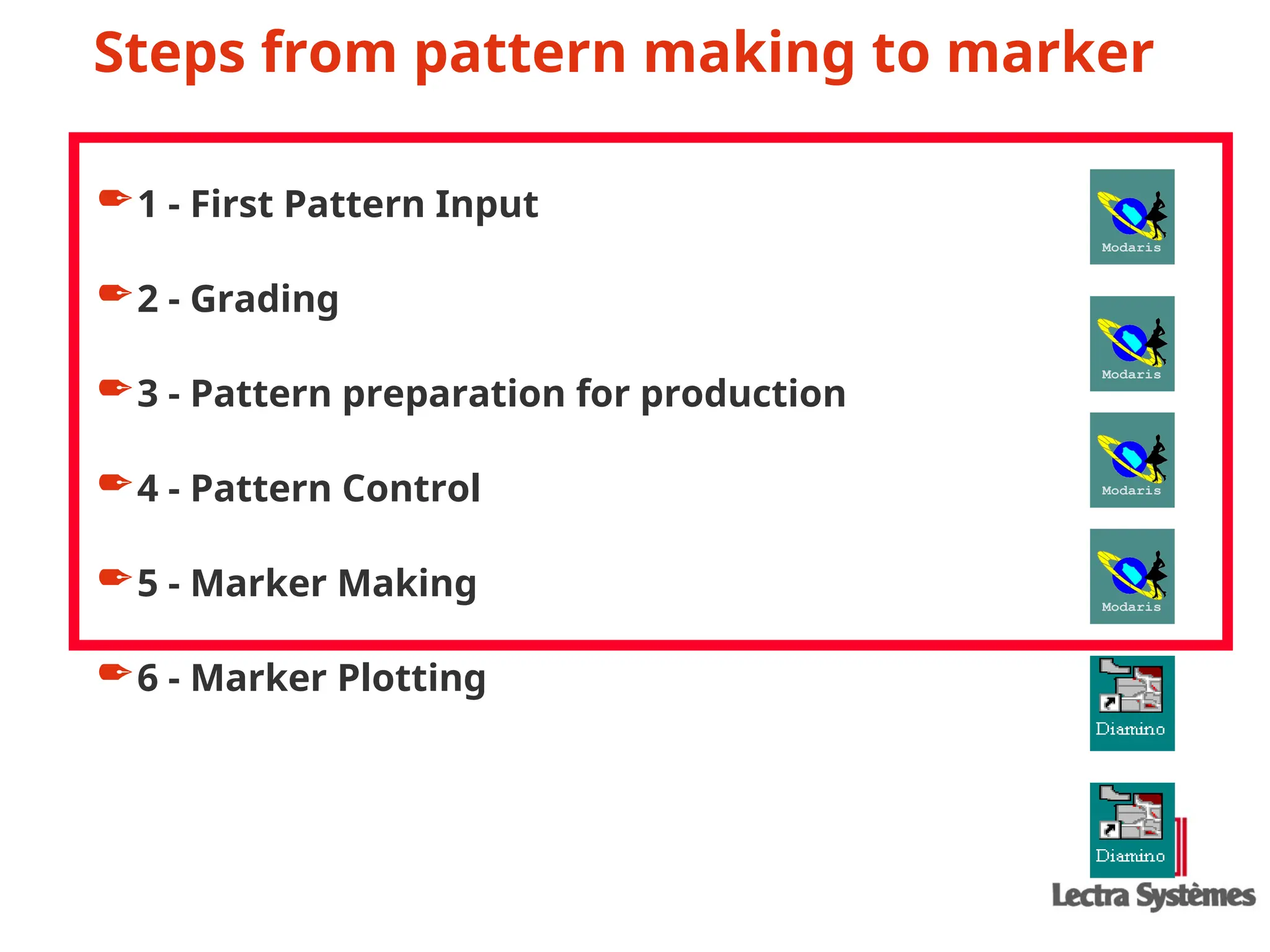 Steps from pattern making to marker

1 - First Pattern Input

Modaris

2 - Grading

Modaris

3 - Pattern preparation for production

Modaris

4 - Pattern Control

Modaris

5 - Marker Making

6 - Marker Plotting

Diamino

Diamino

Lectra Systèmes